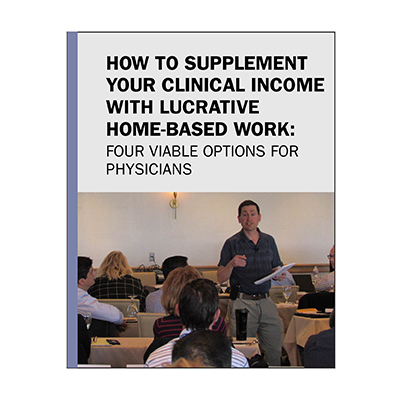 HOW TO SUPPLEMENT YOUR CLINICAL INCOME WITH LUCRATIVE HOME-BASED WORK:
FOUR VIABLE OPTIONS FOR PHYSICIANS